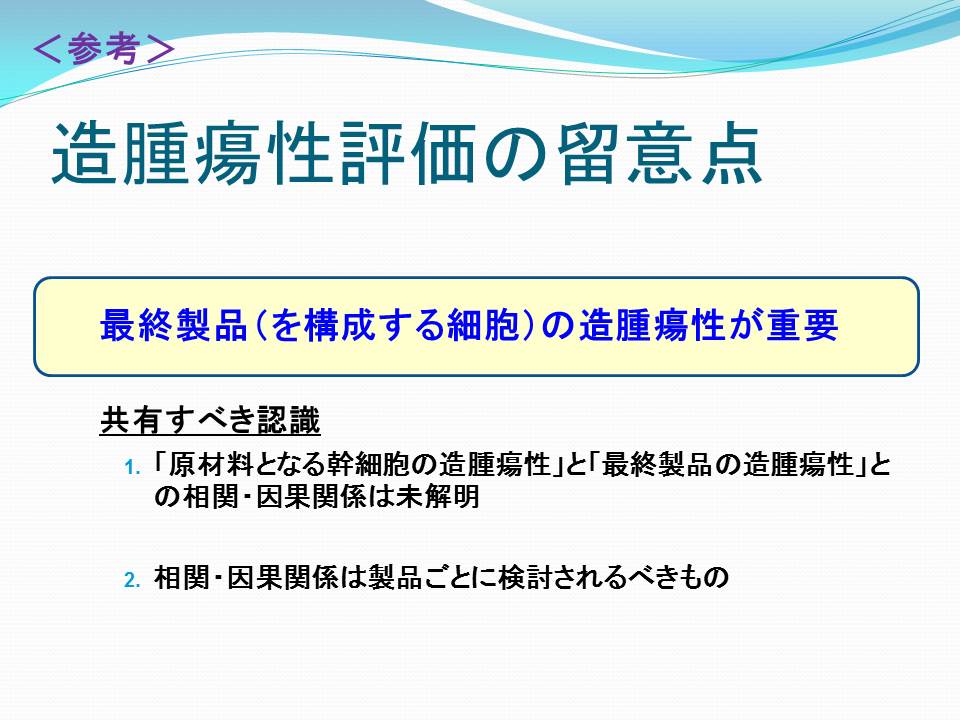 ＜参考＞

造腫瘍性評価の留意点

最終製品（を構成する細胞）の造腫瘍性が重要

共有すべき認識

1. 「原材料となる幹細胞の造腫瘍性」と「最終製品の造腫瘍性」との相関・因果関係は未解明

2. 相関・因果関係は製品ごとに検討されるべきもの